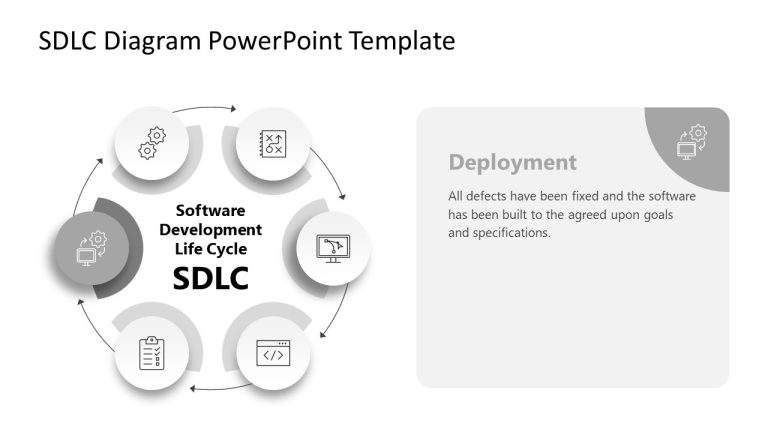 SDLC Diagram PowerPoint Template

Software Development Life Cycle
SDLC

Deployment

All defects have been fixed and the software has been built to the agreed upon goals and specifications.